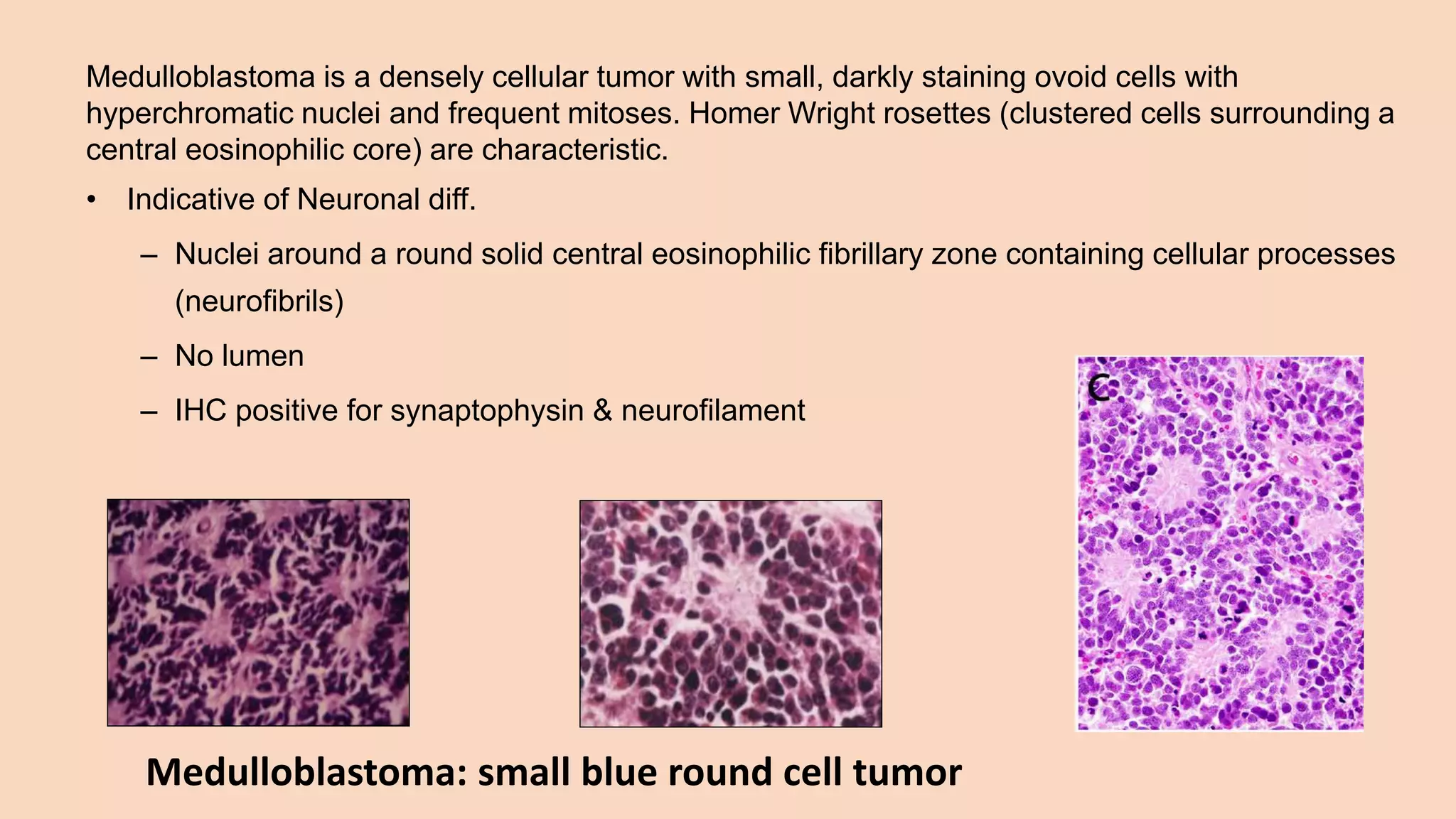 Medulloblastoma is a densely cellular tumor with small, darkly staining ovoid cells with hyperchromatic nuclei and frequent mitoses. Homer Wright rosettes (clustered cells surrounding a central eosinophilic core) are characteristic.

• Indicative of Neuronal diff.

– Nuclei around a round solid central eosinophilic fibrillary zone containing cellular processes (neurofibrils)

– No lumen

– IHC positive for synaptophysin & neurofilament

C

Medulloblastoma: small blue round cell tumor